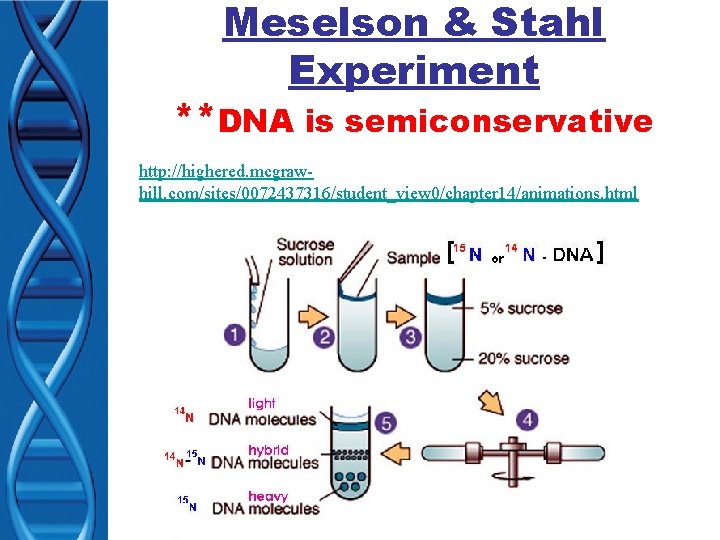 Meselson & Stahl Experiment

**DNA is semiconservative

http://highered.mcgraw-hill.com/sites/0072437316/student_view0/chapter14/animations.html

Sucrose solution

Sample [$^{15}N$ or $^{14}N$ - DNA]

1

2

3

5% sucrose

20% sucrose

4

5

$^{14}N$ light DNA molecules

$^{14}N$-$^{15}N$ hybrid DNA molecules

$^{15}N$ heavy DNA molecules